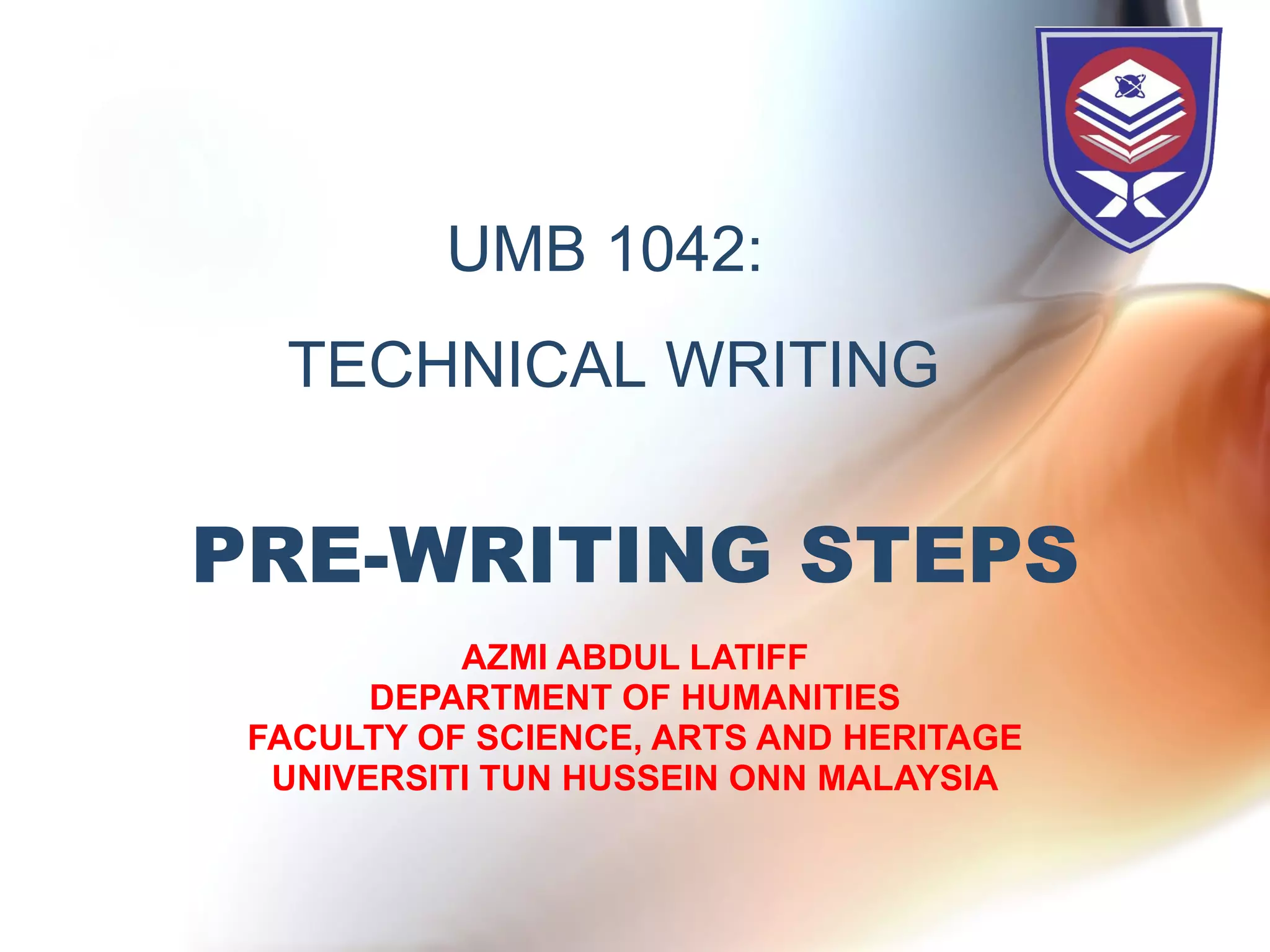 UMB 1042:

TECHNICAL WRITING

PRE-WRITING STEPS

AZMI ABDUL LATIFF
DEPARTMENT OF HUMANITIES
FACULTY OF SCIENCE, ARTS AND HERITAGE
UNIVERSITI TUN HUSSEIN ONN MALAYSIA